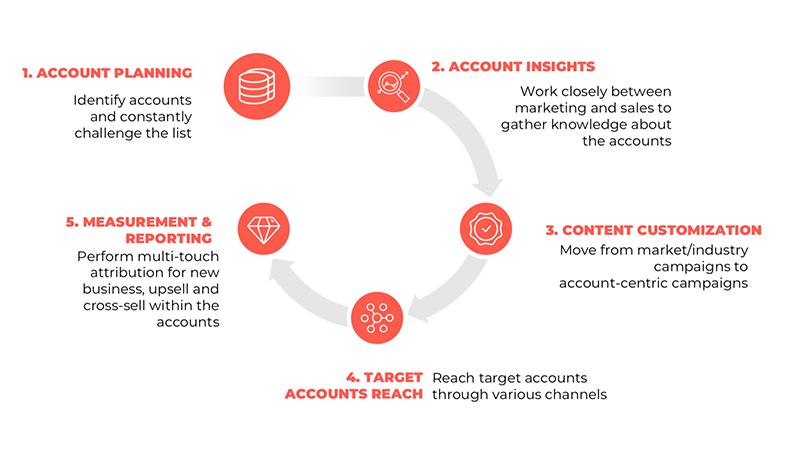 1. ACCOUNT PLANNING

Identify accounts and constantly challenge the list

2. ACCOUNT INSIGHTS

Work closely between marketing and sales to gather knowledge about the accounts

3. CONTENT CUSTOMIZATION

Move from market/industry campaigns to account-centric campaigns

4. TARGET ACCOUNTS REACH

Reach target accounts through various channels

5. MEASUREMENT & REPORTING

Perform multi-touch attribution for new business, upsell and cross-sell within the accounts